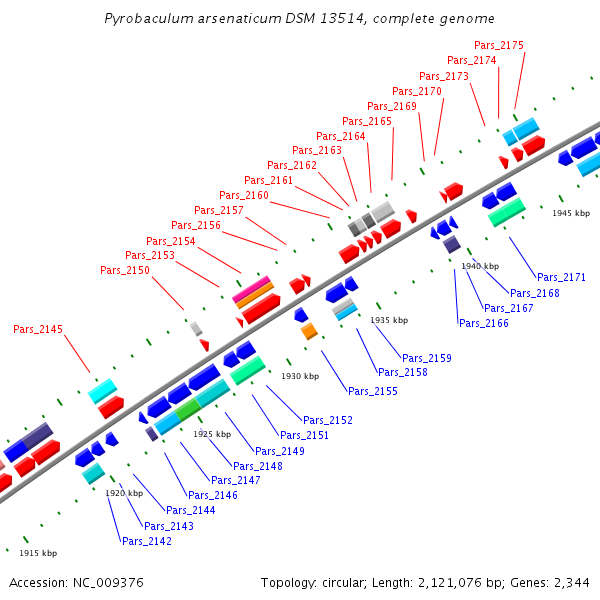 Pyrobaculum arsenaticum DSM 13514, complete genome

Pars_2175
Pars_2174
Pars_2173
Pars_2170
Pars_2169
Pars_2165
Pars_2164
Pars_2163
Pars_2162
Pars_2161
Pars_2160
Pars_2157
Pars_2156
Pars_2154
Pars_2153
Pars_2150
Pars_2145

1945 kbp
1940 kbp
1935 kbp
1930 kbp
1925 kbp
1920 kbp
1915 kbp

Pars_2171
Pars_2168
Pars_2167
Pars_2166
Pars_2159
Pars_2158
Pars_2155
Pars_2152
Pars_2151
Pars_2149
Pars_2148
Pars_2147
Pars_2146
Pars_2144
Pars_2143
Pars_2142

Accession: NC_009376

Topology: circular; Length: 2,121,076 bp; Genes: 2,344